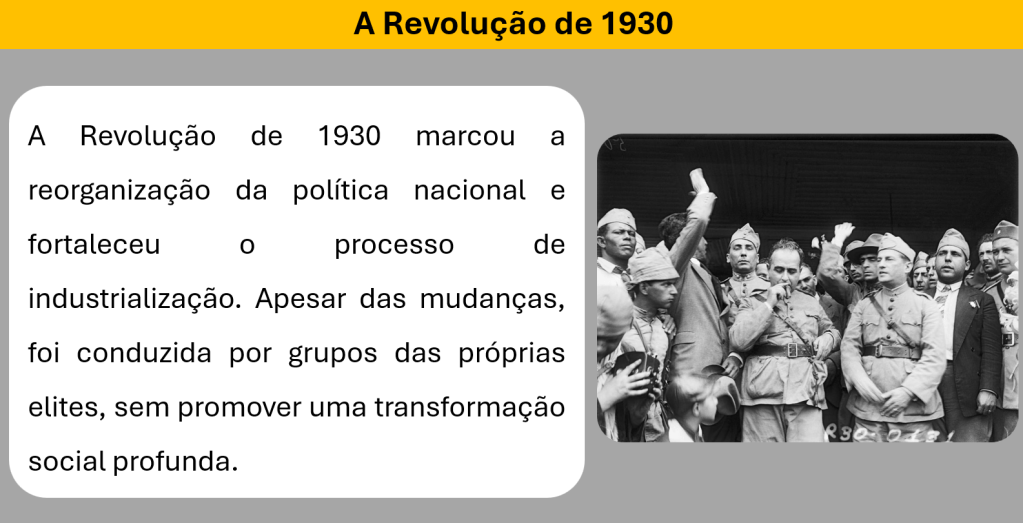 A Revolução de 1930

A Revolução de 1930 marcou a reorganização da política nacional e fortaleceu o processo de industrialização. Apesar das mudanças, foi conduzida por grupos das próprias elites, sem promover uma transformação social profunda.